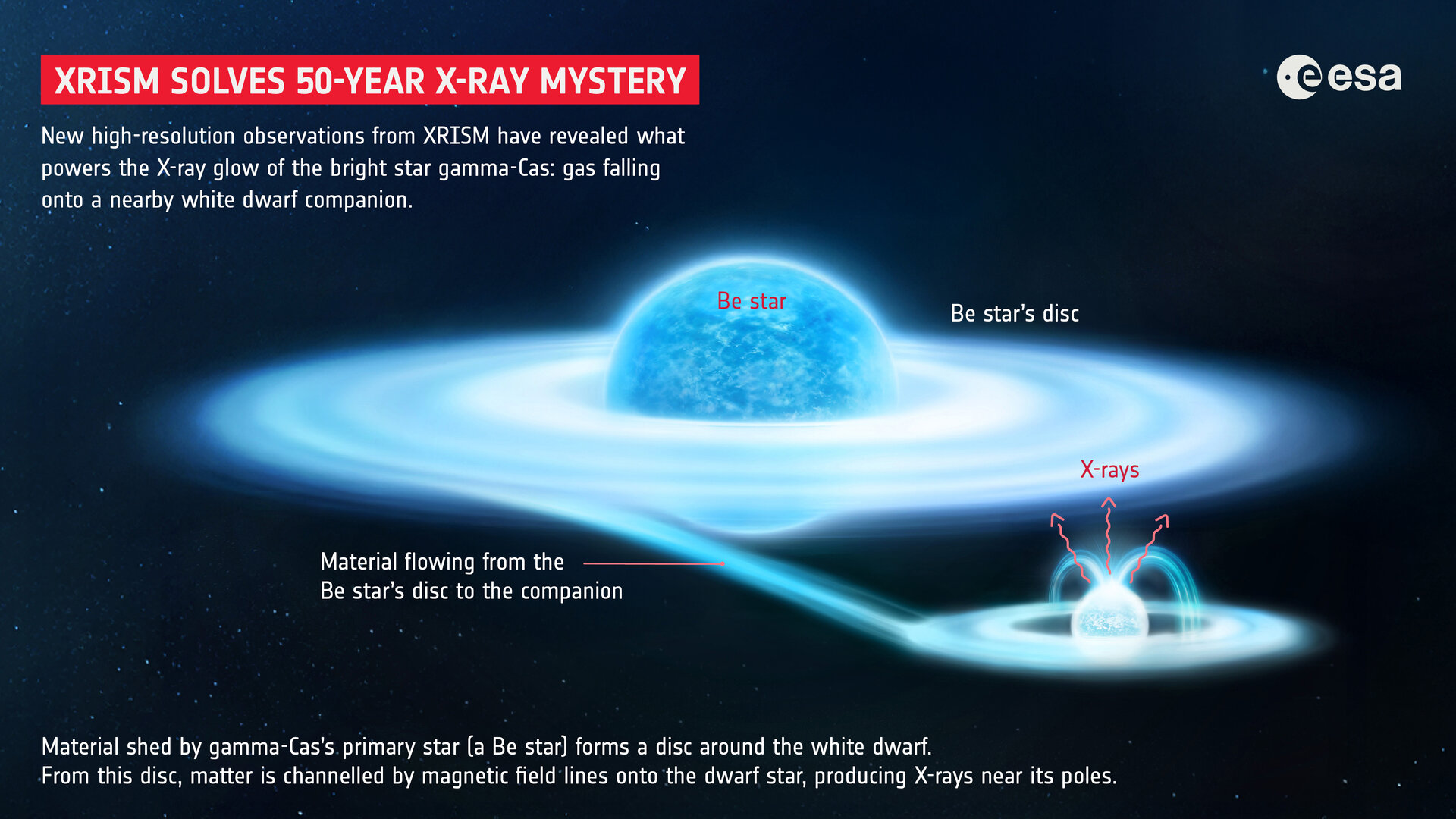 XRISM SOLVES 50-YEAR X-RAY MYSTERY

esa

New high-resolution observations from XRISM have revealed what powers the X-ray glow of the bright star gamma-Cas: gas falling onto a nearby white dwarf companion.

Be star

Be star's disc

X-rays

Material flowing from the Be star's disc to the companion

Material shed by gamma-Cas's primary star (a Be star) forms a disc around the white dwarf.
From this disc, matter is channelled by magnetic field lines onto the dwarf star, producing X-rays near its poles.